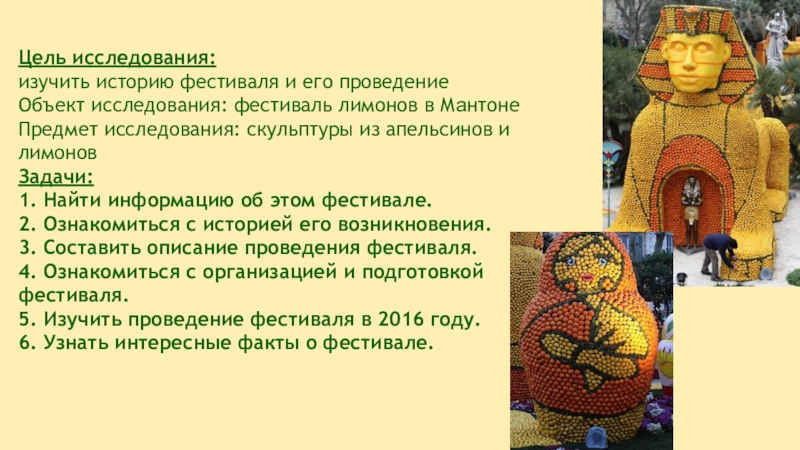 Цель исследования:
изучить историю фестиваля и его проведение
Объект исследования: фестиваль лимонов в Мантоне
Предмет исследования: скульптуры из апельсинов и лимонов

Задачи:
1. Найти информацию об этом фестивале.
2. Ознакомиться с историей его возникновения.
3. Составить описание проведения фестиваля.
4. Ознакомиться с организацией и подготовкой фестиваля.
5. Изучить проведение фестиваля в 2016 году.
6. Узнать интересные факты о фестивале.